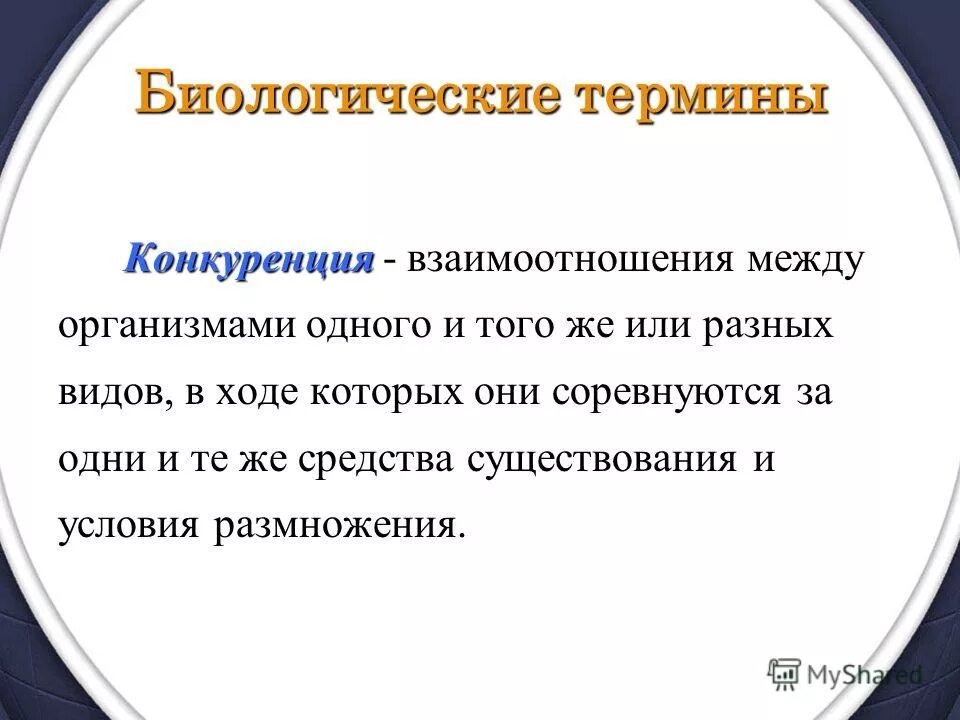 Биологические термины

Конкуренция - взаимоотношения между организмами одного и того же или разных видов, в ходе которых они соревнуются за одни и те же средства существования и условия размножения.

MyShared